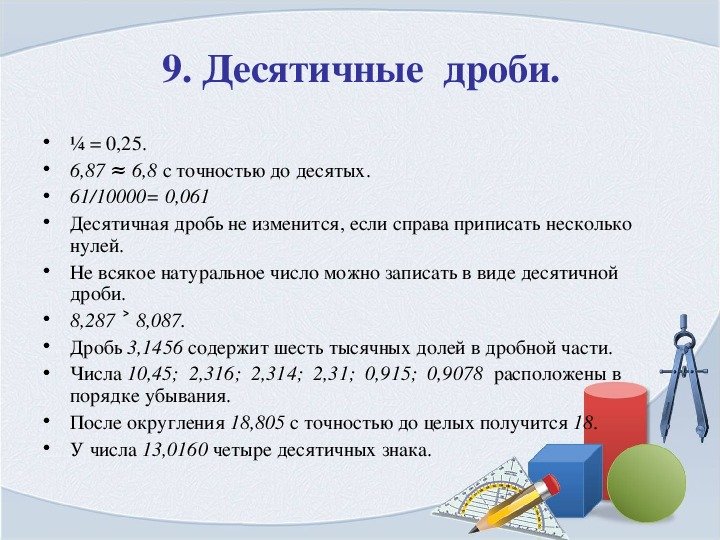 9. Десятичные дроби.

• ¼ = 0,25.
• 6,87 ≈ 6,8 с точностью до десятых.
• 61/10000= 0,061
• Десятичная дробь не изменится, если справа приписать несколько нулей.
• Не всякое натуральное число можно записать в виде десятичной дроби.
• 8,287 ˃ 8,087.
• Дробь 3,1456 содержит шесть тысячных долей в дробной части.
• Числа 10,45; 2,316; 2,314; 2,31; 0,915; 0,9078 расположены в порядке убывания.
• После округления 18,805 с точностью до целых получится 18.
• У числа 13,0160 четыре десятичных знака.